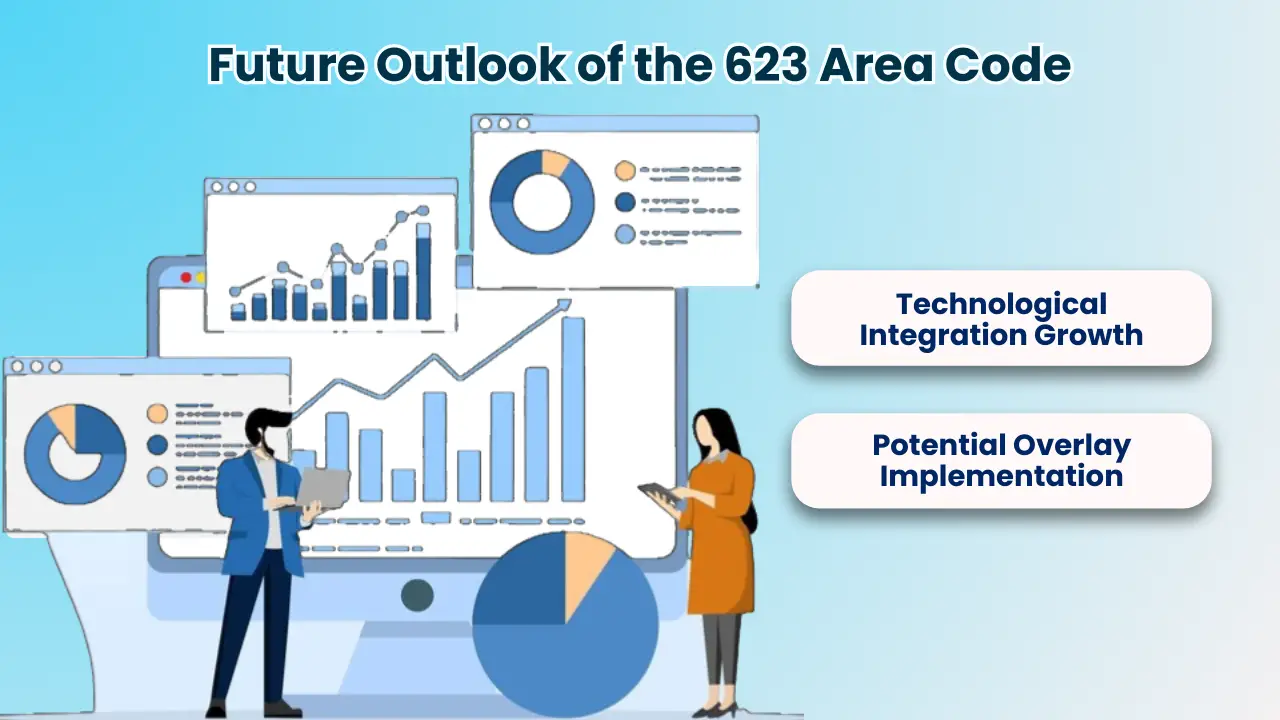 Future Outlook of the 623 Area Code

Technological Integration Growth

Potential Overlay Implementation